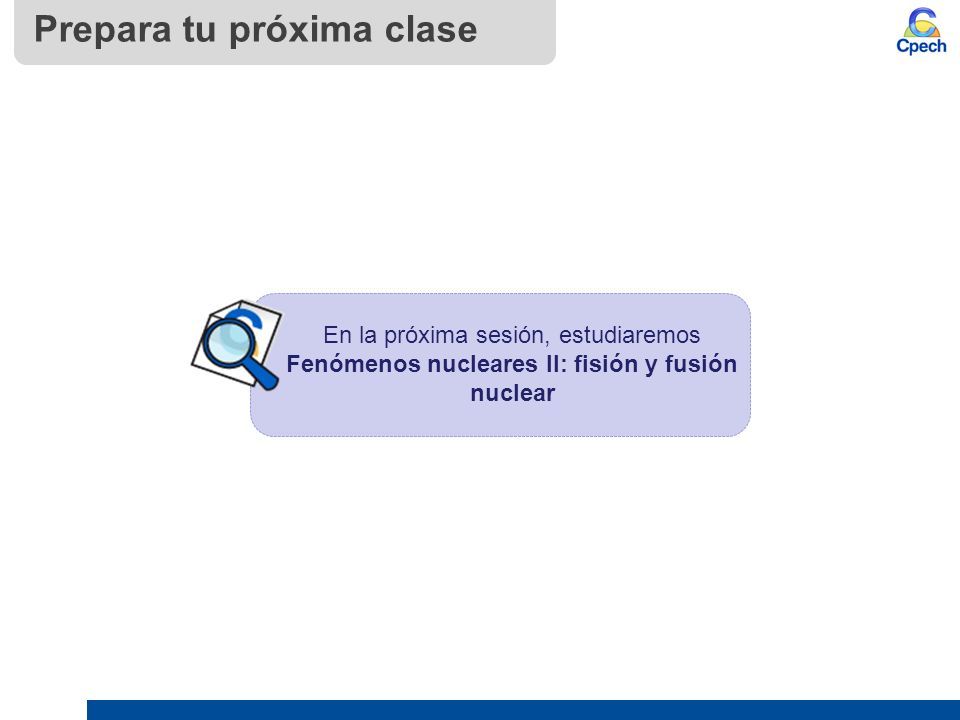 Prepara tu próxima clase

Cpech

En la próxima sesión, estudiaremos
Fenómenos nucleares II: fisión y fusión nuclear